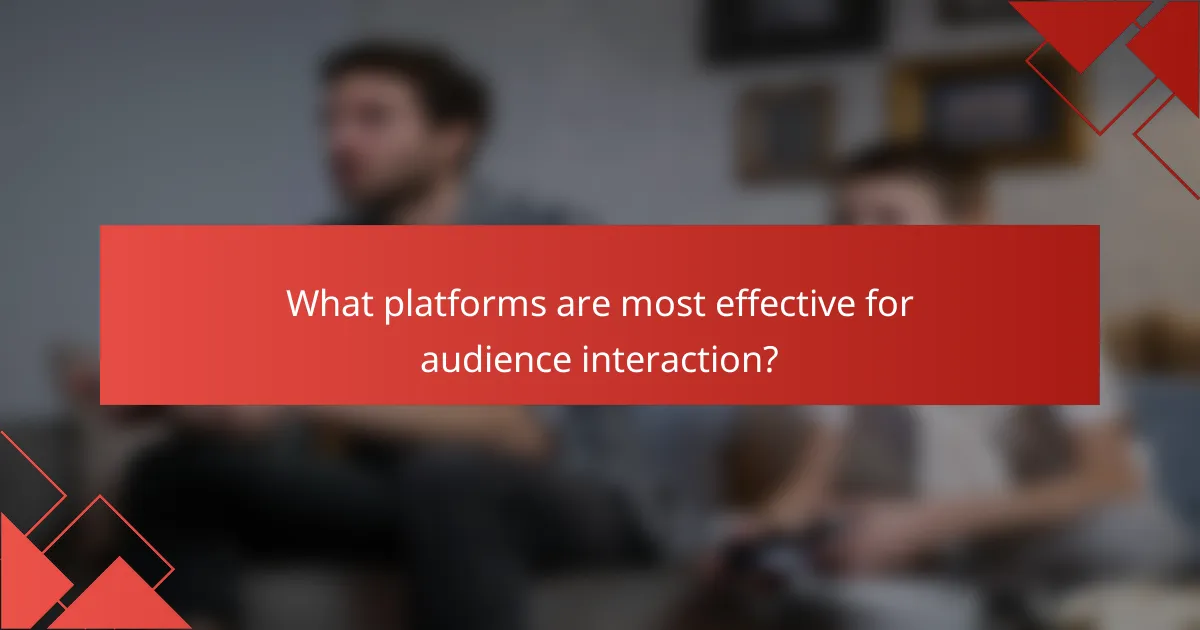 What platforms are most effective for audience interaction?